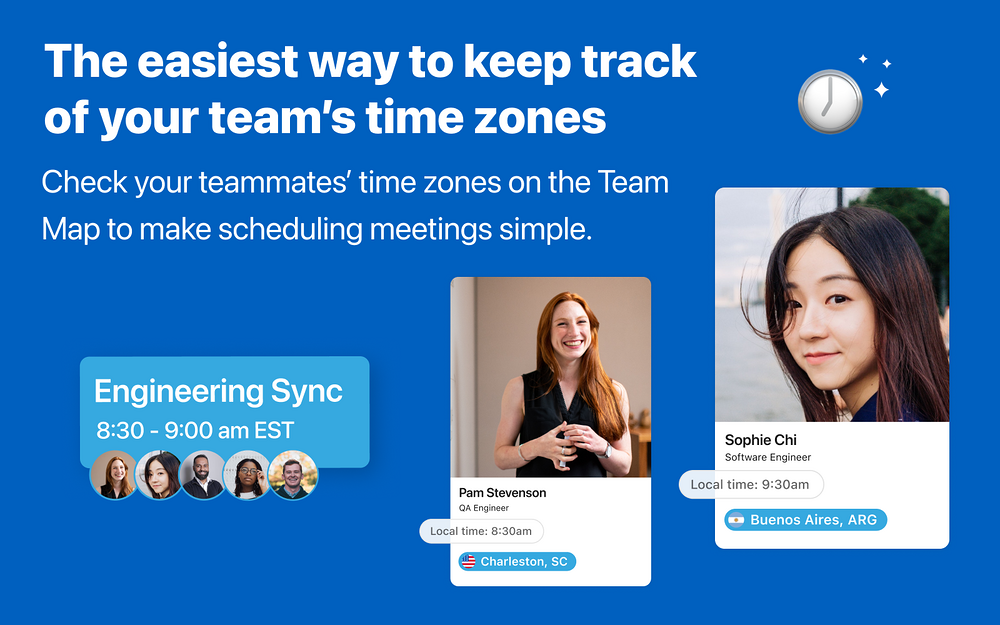 The easiest way to keep track of your team's time zones

Check your teammates' time zones on the Team Map to make scheduling meetings simple.

Engineering Sync
8:30 - 9:00 am EST

Pam Stevenson
QA Engineer
Local time: 8:30am
Charleston, SC

Sophie Chi
Software Engineer
Local time: 9:30am
Buenos Aires, ARG